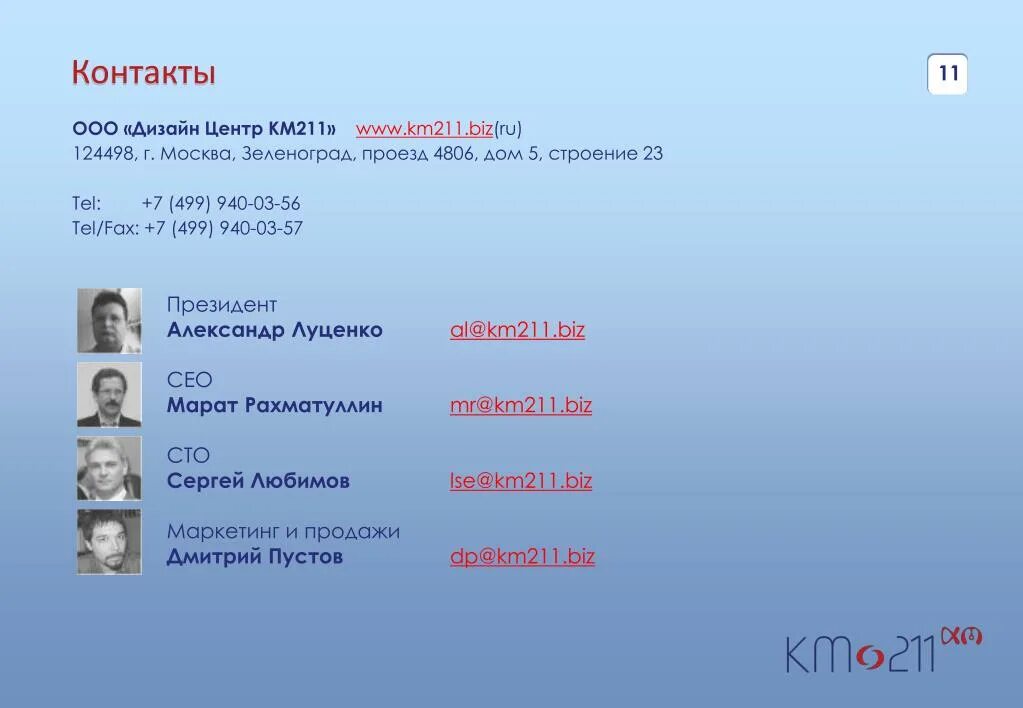 Контакты

11

ООО «Дизайн Центр КМ211» www.km211.biz(ru)
124498, г. Москва, Зеленоград, проезд 4806, дом 5, строение 23

Tel: +7 (499) 940-03-56
Tel/Fax: +7 (499) 940-03-57

Президент
Александр Луценко al@km211.biz

CEO
Марат Рахматуллин mr@km211.biz

CTO
Сергей Любимов lse@km211.biz

Маркетинг и продажи
Дмитрий Пустов dp@km211.biz

KM211